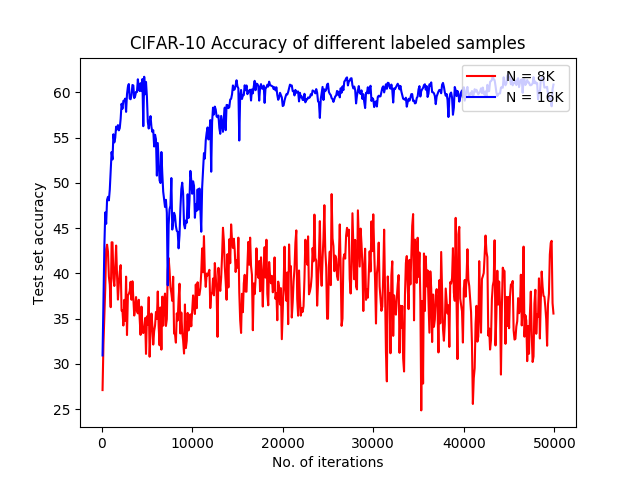 CIFAR-10 Accuracy of different labeled samples

N = 8K
N = 16K

Test set accuracy

60
55
50
45
40
35
30
25

0
10000
20000
30000
40000
50000

No. of iterations